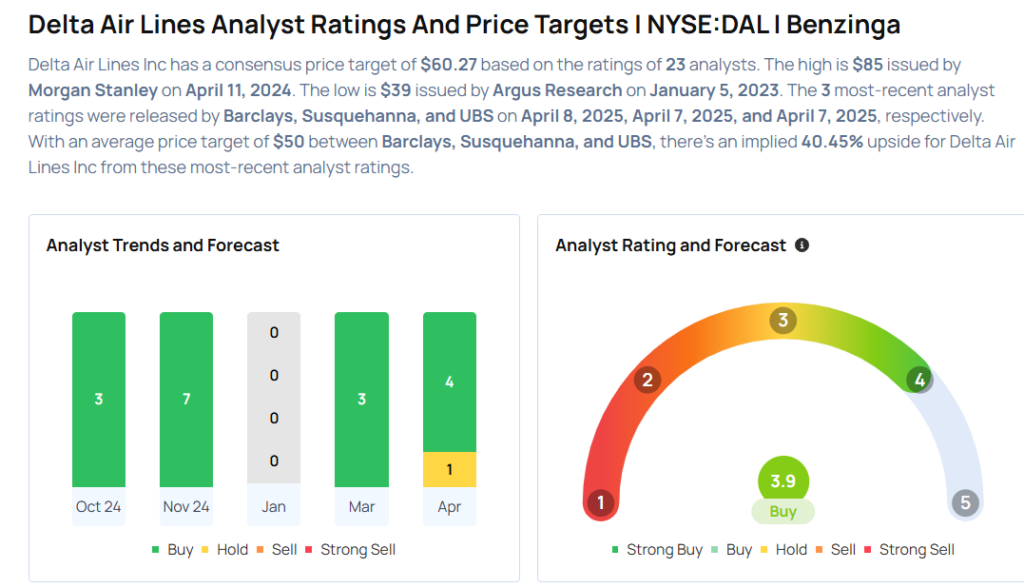 Delta Air Lines Analyst Ratings And Price Targets | NYSE:DAL | Benzinga

Delta Air Lines Inc has a consensus price target of $60.27 based on the ratings of 23 analysts. The high is $85 issued by Morgan Stanley on April 11, 2024. The low is $39 issued by Argus Research on January 5, 2023. The 3 most-recent analyst ratings were released by Barclays, Susquehanna, and UBS on April 8, 2025, April 7, 2025, and April 7, 2025, respectively. With an average price target of $50 between Barclays, Susquehanna, and UBS, there's an implied 40.45% upside for Delta Air Lines Inc from these most-recent analyst ratings.

Analyst Trends and Forecast

3
7
0
0
0
0
3
4
1

Oct 24
Nov 24
Jan
Mar
Apr

Buy Hold Sell Strong Sell

Analyst Rating and Forecast

1
2
3
4
5
3.9
Buy

Strong Buy Buy Hold Sell Strong Sell